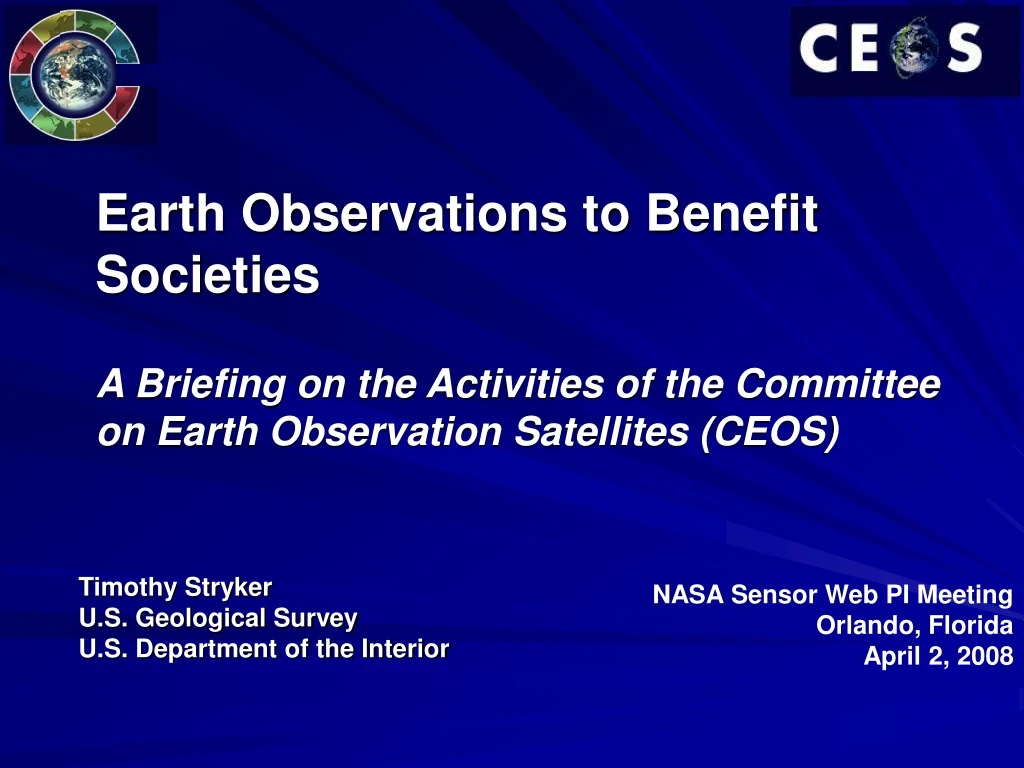 CEOS

Earth Observations to Benefit Societies

A Briefing on the Activities of the Committee on Earth Observation Satellites (CEOS)

Timothy Stryker
U.S. Geological Survey
U.S. Department of the Interior

NASA Sensor Web PI Meeting
Orlando, Florida
April 2, 2008